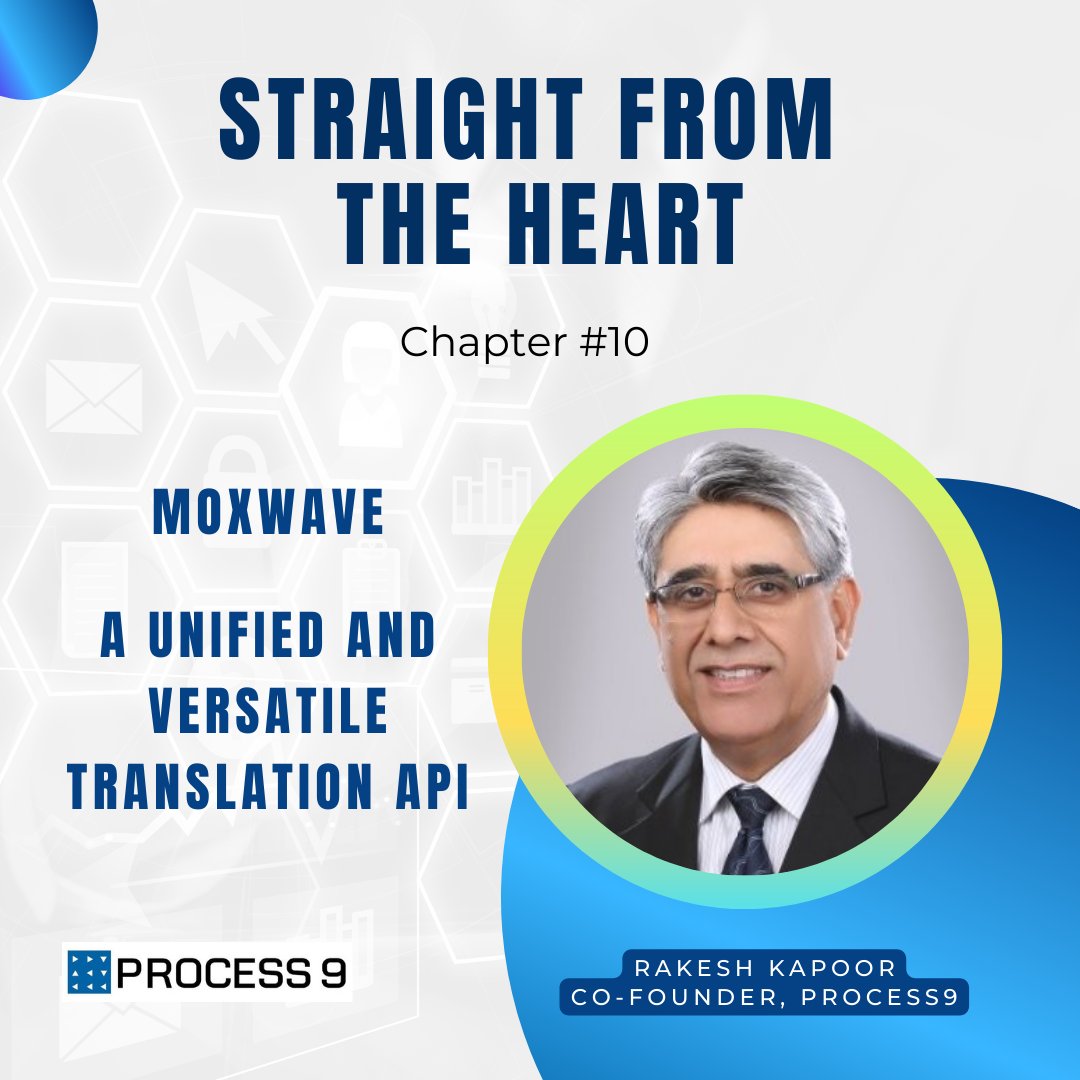 STRAIGHT FROM THE HEART

Chapter #10

MOXWAVE

A UNIFIED AND VERSATILE TRANSLATION API

PROCESS 9

RAKESH KAPOOR
CO-FOUNDER, PROCESS9